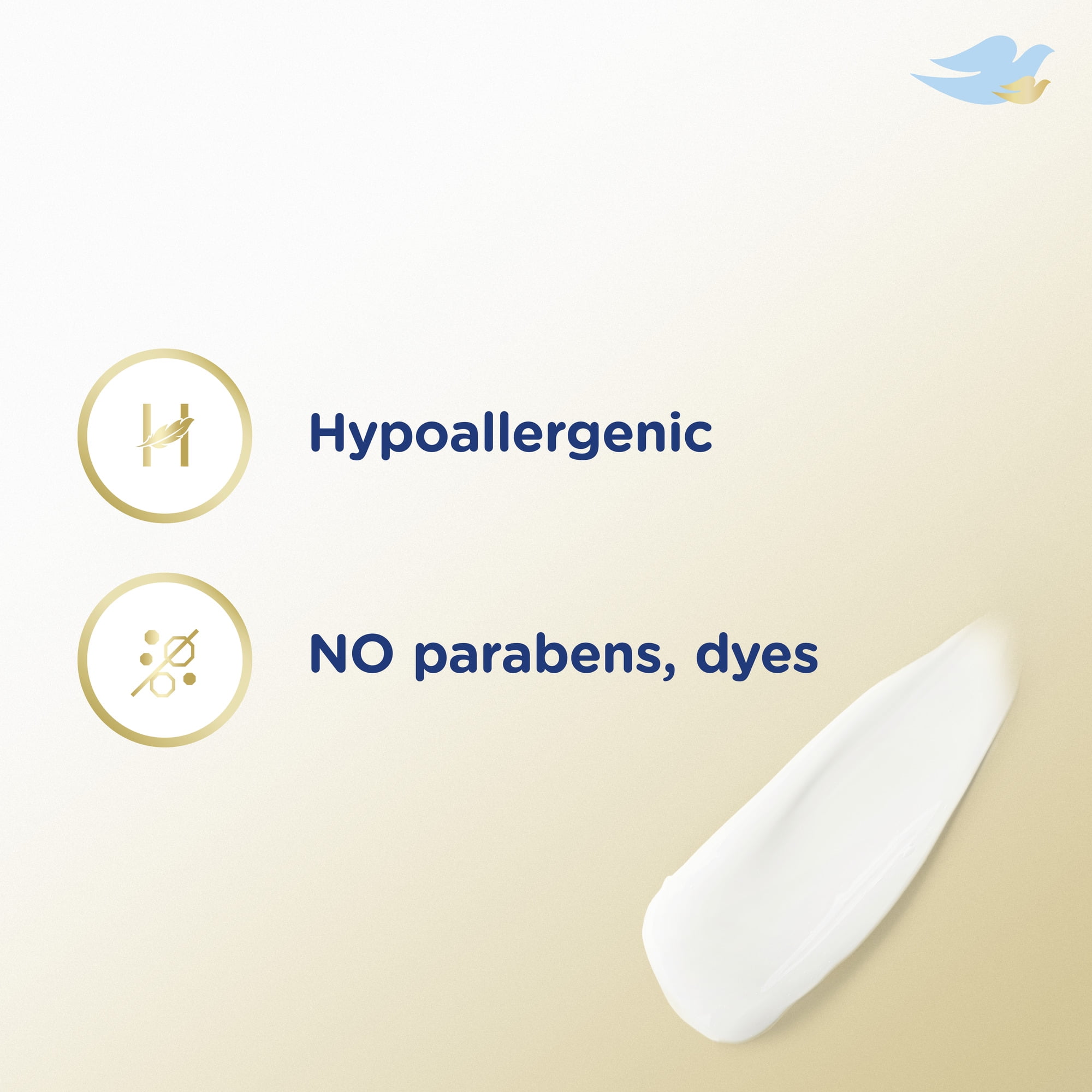 Hypoallergenic

NO parabens, dyes